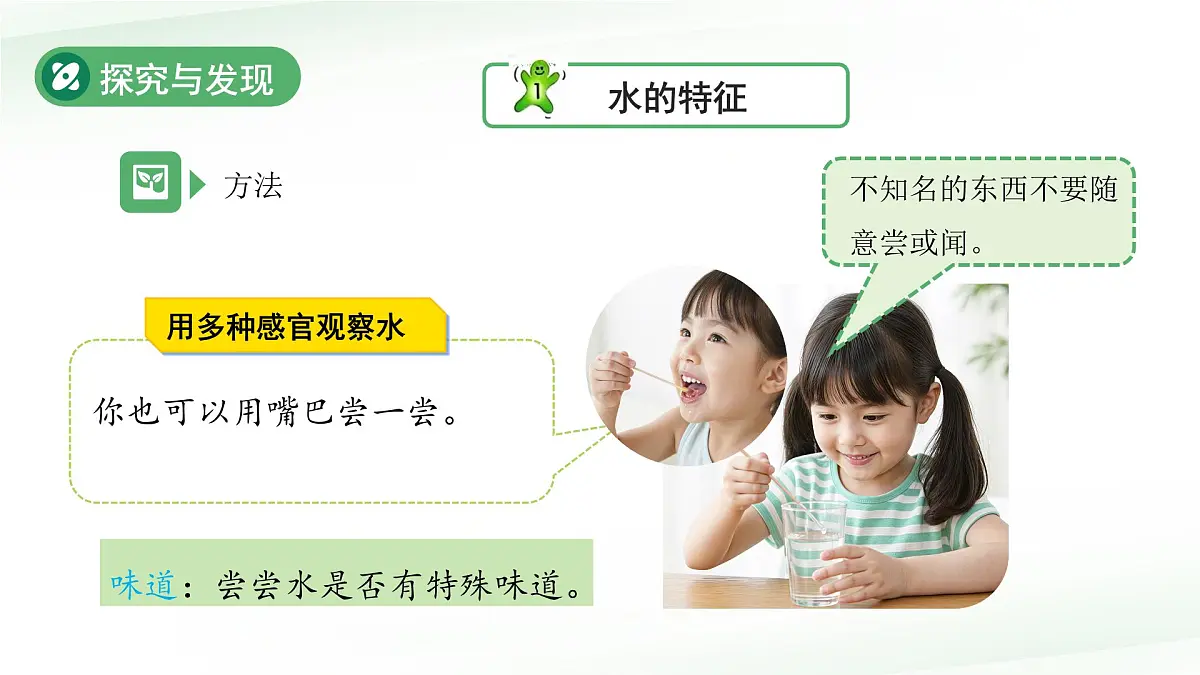 探究与发现

1 水的特征

方法

不知名的东西不要随意尝或闻。

用多种感官观察水

你也可以用嘴巴尝一尝。

味道：尝尝水是否有特殊味道。